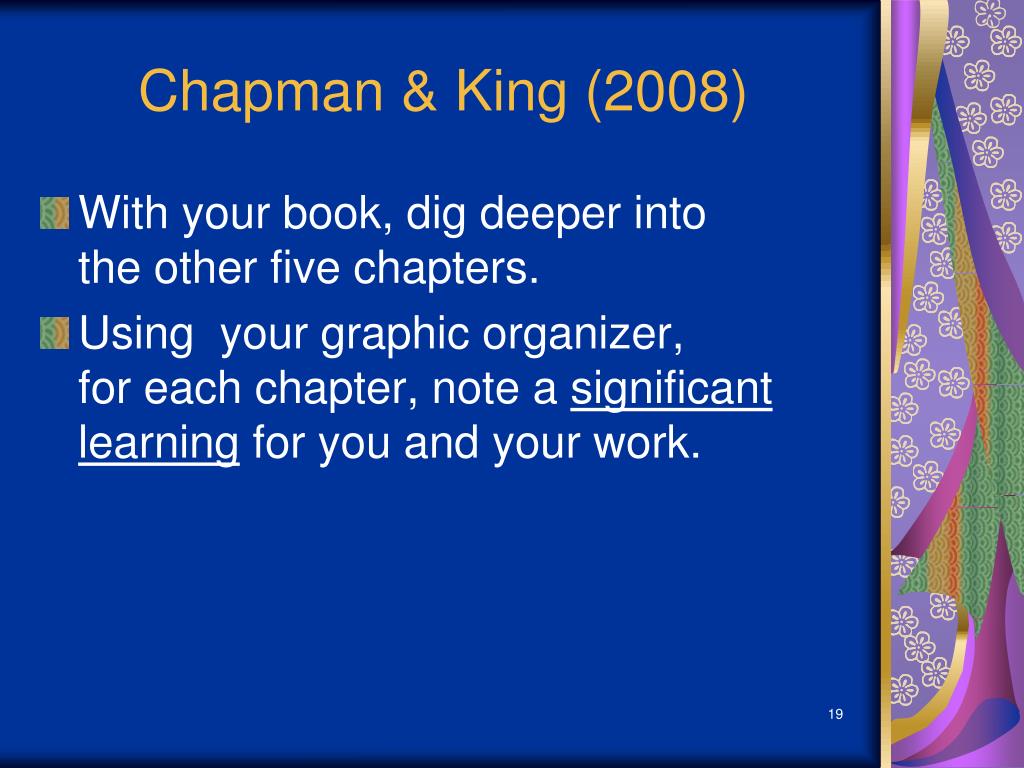 Chapman & King (2008)

With your book, dig deeper into the other five chapters.

Using your graphic organizer, for each chapter, note a significant learning for you and your work.

19